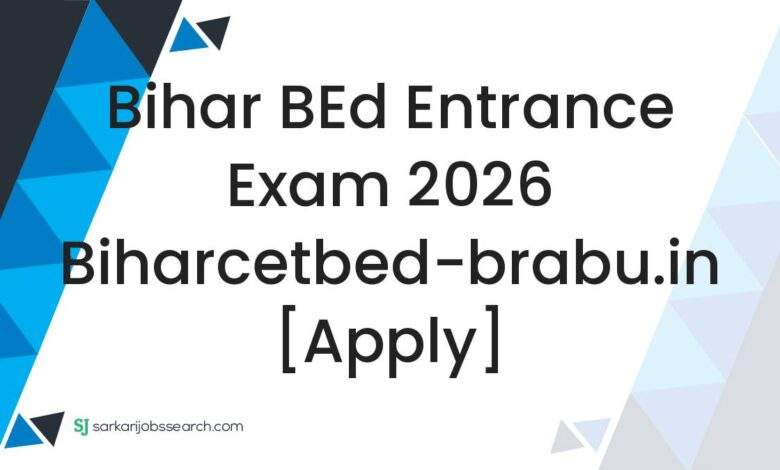 Bihar BEd Entrance Exam 2026 Biharcetbed-brabu.in [Apply]

SJ sarkarijobssearch.com